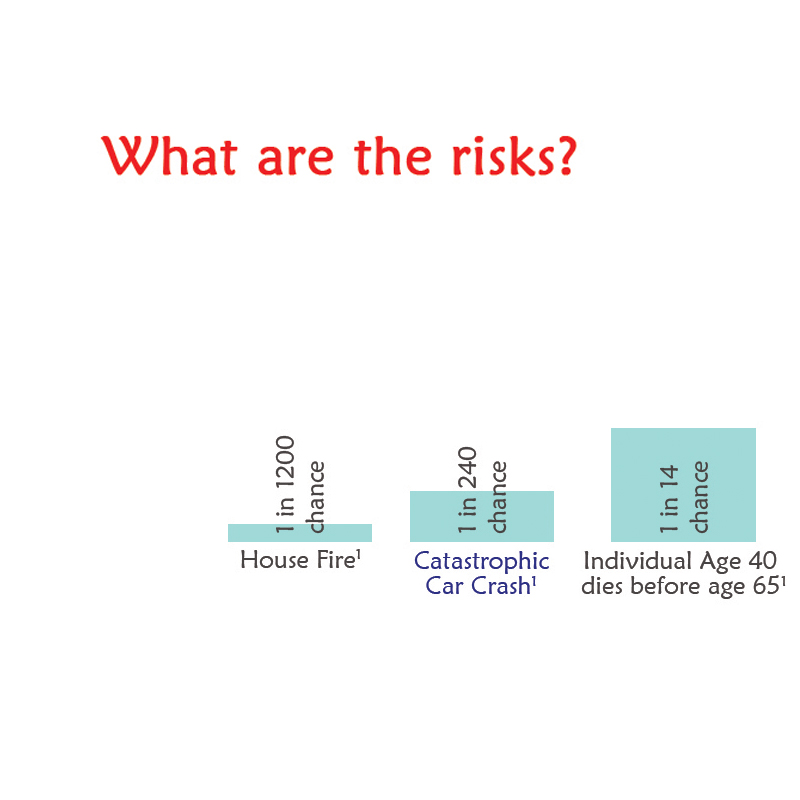 What are the risks?

1 in 1200 chance

House Fire$^1$

1 in 240 chance

Catastrophic Car Crash$^1$

1 in 14 chance

Individual Age 40 dies before age 65$^1$